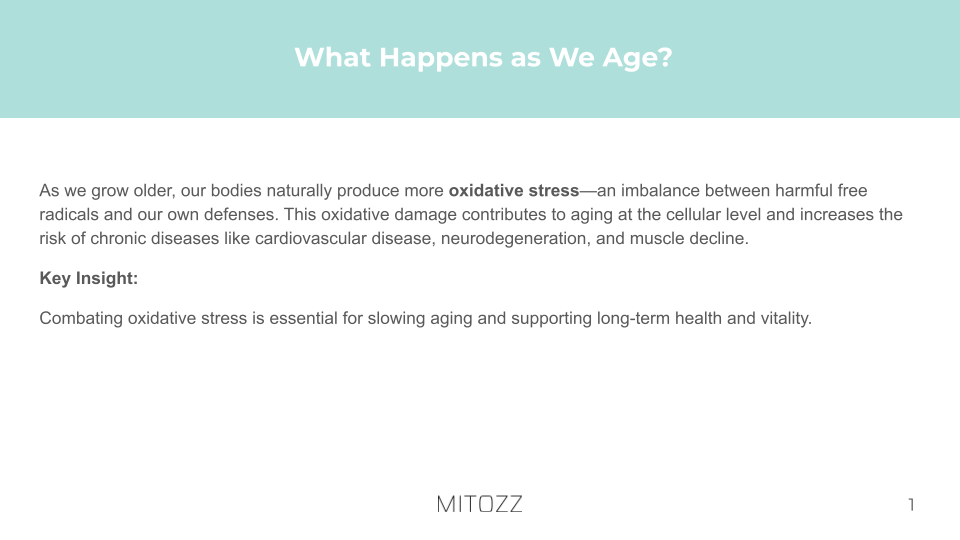 What Happens as We Age?

As we grow older, our bodies naturally produce more oxidative stress—an imbalance between harmful free radicals and our own defenses. This oxidative damage contributes to aging at the cellular level and increases the risk of chronic diseases like cardiovascular disease, neurodegeneration, and muscle decline.

Key Insight:

Combating oxidative stress is essential for slowing aging and supporting long-term health and vitality.

MITOZZ

1